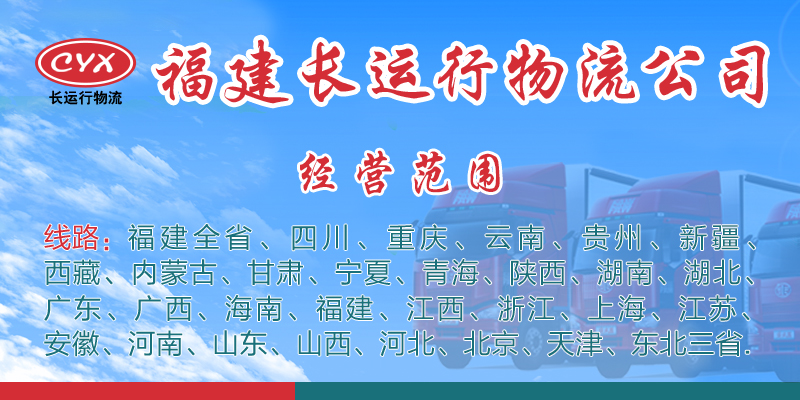 CYX
长运行物流

福建长运行物流公司

经营范围

线路：福建全省、四川、重庆、云南、贵州、新疆、西藏、内蒙古、甘肃、宁夏、青海、陕西、湖南、湖北、广东、广西、海南、福建、江西、浙江、上海、江苏、安徽、河南、山东、山西、河北、北京、天津、东北三省.